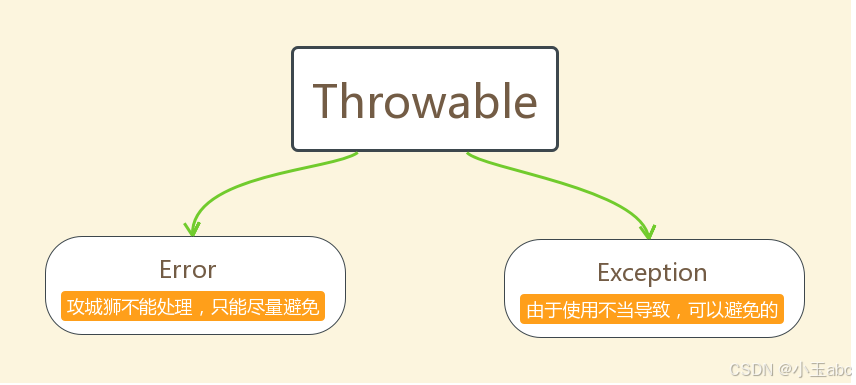 Throwable

Error
攻城狮不能处理，只能尽量避免

Exception
由于使用不当导致，可以避免的

CSDN @小玉abc